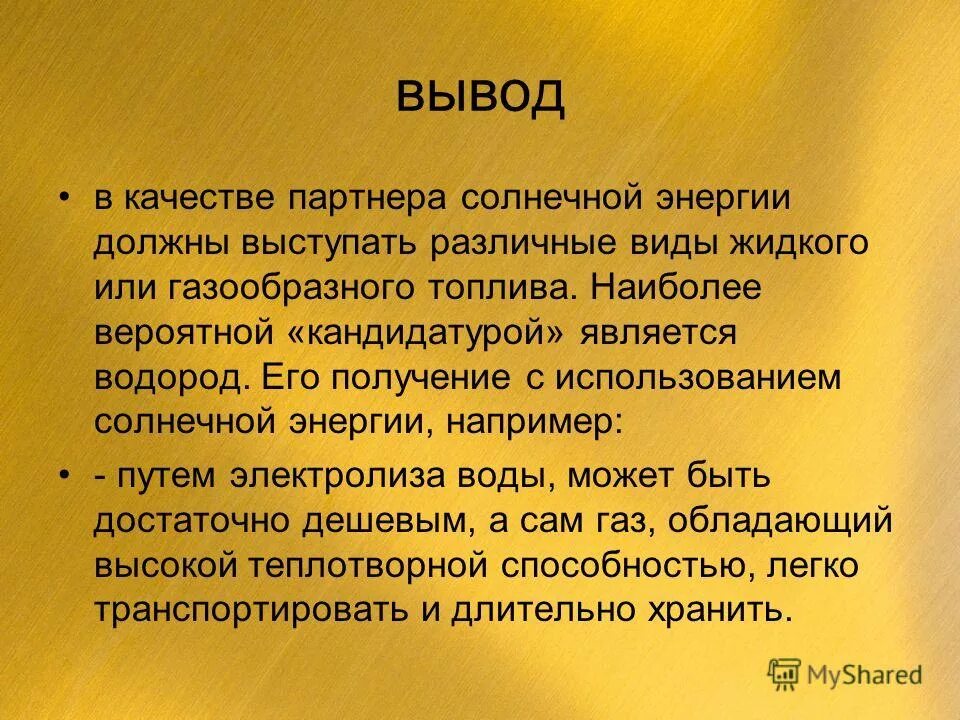 вывод

• в качестве партнера солнечной энергии должны выступать различные виды жидкого или газообразного топлива. Наиболее вероятной «кандидатурой» является водород. Его получение с использованием солнечной энергии, например:

• - путем электролиза воды, может быть достаточно дешевым, а сам газ, обладающий высокой теплотворной способностью, легко транспортировать и длительно хранить.

MyShared